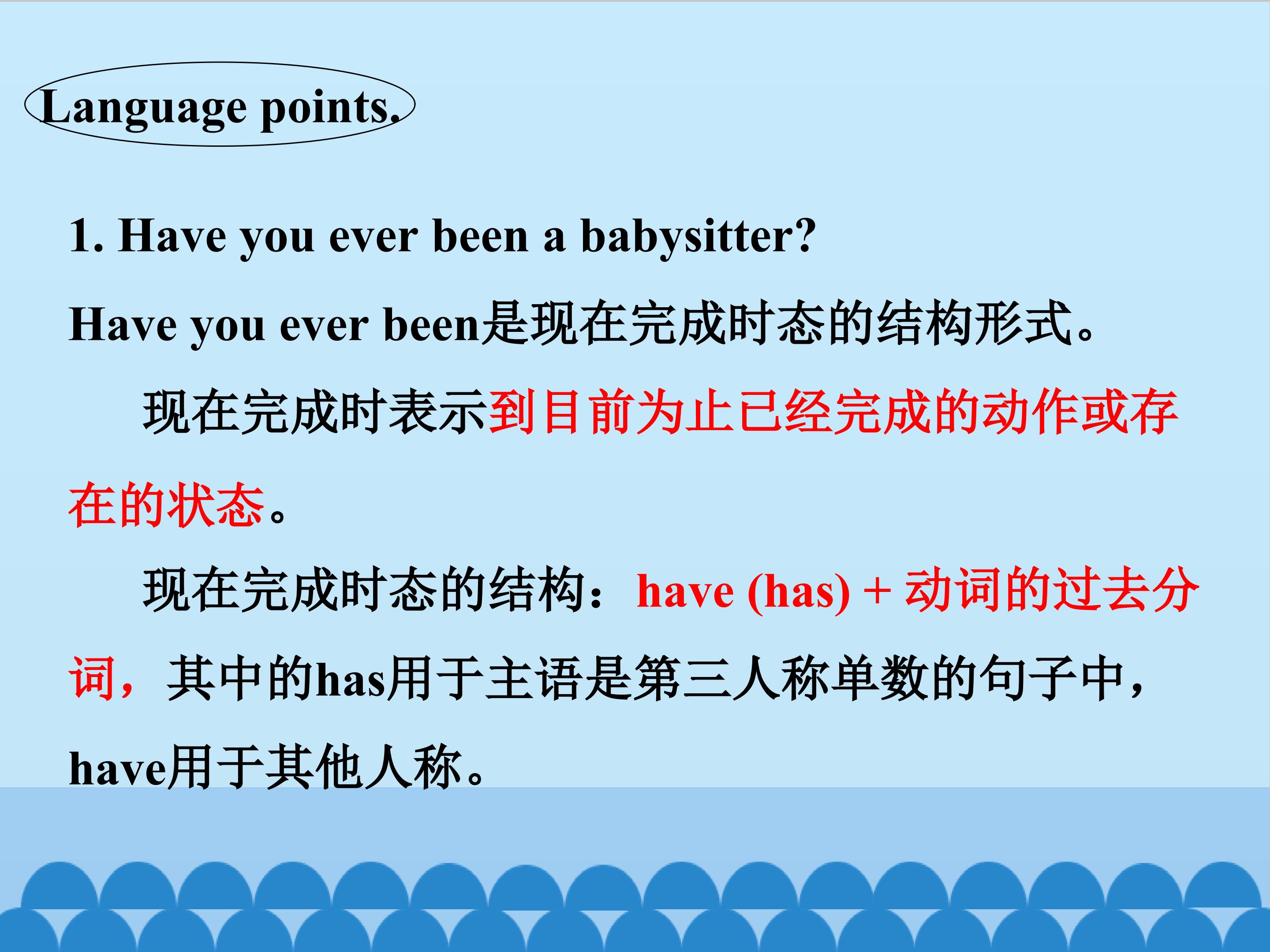 Language points.

1. Have you ever been a babysitter?

Have you ever been是现在完成时态的结构形式。

现在完成时表示到目前为止已经完成的动作或存在的状态。

现在完成时态的结构：have (has) + 动词的过去分词，其中的has用于主语是第三人称单数的句子中，have用于其他人称。